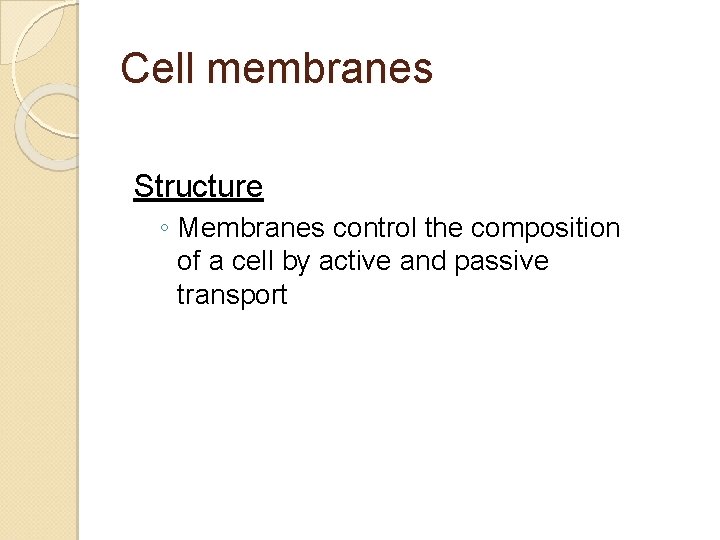 Cell membranes

Structure

◦ Membranes control the composition of a cell by active and passive transport